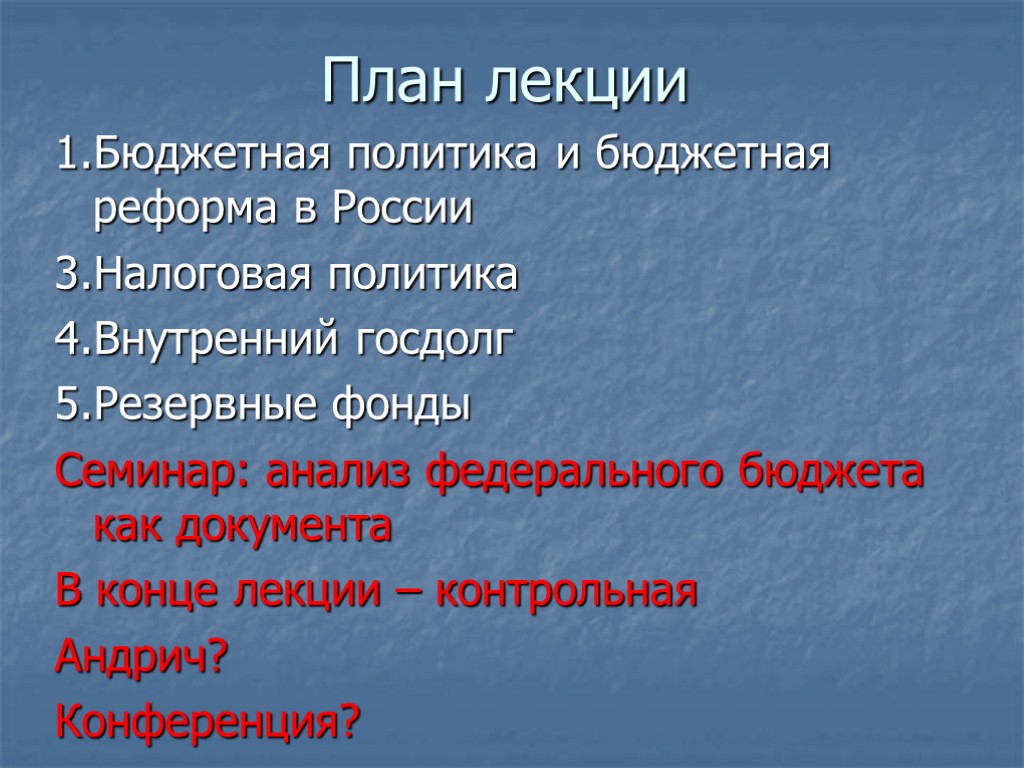 План лекции

1.Бюджетная политика и бюджетная реформа в России

3.Налоговая политика

4.Внутренний госдолг

5.Резервные фонды

Семинар: анализ федерального бюджета как документа

В конце лекции – контрольная

Андрич?

Конференция?